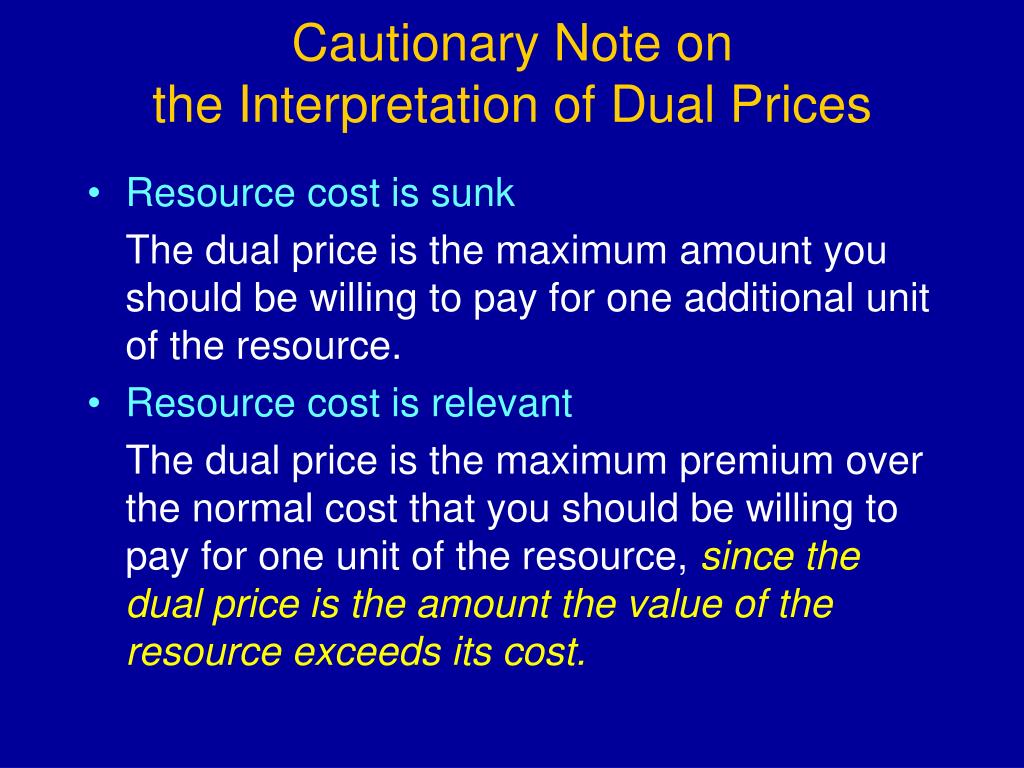 Cautionary Note on
the Interpretation of Dual Prices

• Resource cost is sunk

The dual price is the maximum amount you should be willing to pay for one additional unit of the resource.

• Resource cost is relevant

The dual price is the maximum premium over the normal cost that you should be willing to pay for one unit of the resource, since the dual price is the amount the value of the resource exceeds its cost.